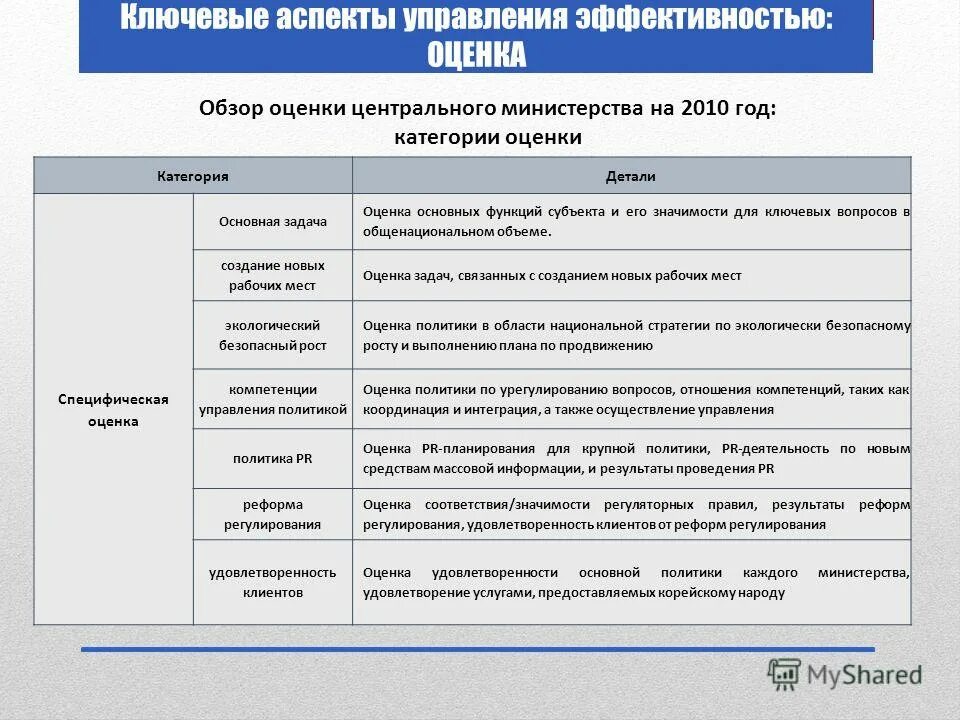 Ключевые аспекты управления эффективностью: ОЦЕНКА

Обзор оценки центрального министерства на 2010 год: категории оценки

| Категория | | Детали |
|---|---|---|
| Специфическая оценка | Основная задача | Оценка основных функций субъекта и его значимости для ключевых вопросов в общенациональном объеме. |
| | создание новых рабочих мест | Оценка задач, связанных с созданием новых рабочих мест |
| | экологический безопасный рост | Оценка политики в области национальной стратегии по экологически безопасному росту и выполнению плана по продвижению |
| | компетенции управления политикой | Оценка политики по урегулированию вопросов, отношения компетенций, таких как координация и интеграция, а также осуществление управления |
| | политика PR | Оценка PR-планирования для крупной политики, PR-деятельность по новым средствам массовой информации, и результаты проведения PR |
| | реформа регулирования | Оценка соответствия/значимости регуляторных правил, результаты реформ регулирования, удовлетворенность клиентов от реформ регулирования |
| | удовлетворенность клиентов | Оценка удовлетворенности основной политики каждого министерства, удовлетворение услугами, предоставляемых корейскому народу |

MyShared